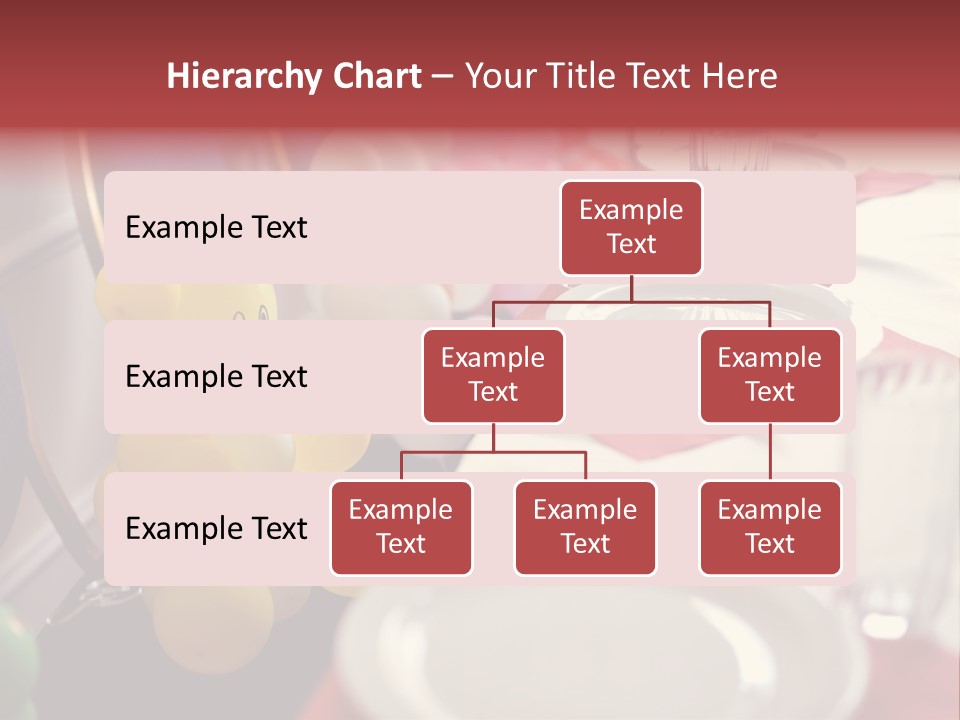 Hierarchy Chart – Your Title Text Here

Example Text

Example Text

Example Text

Example Text

Example Text

Example Text

Example Text

Example Text

Example Text